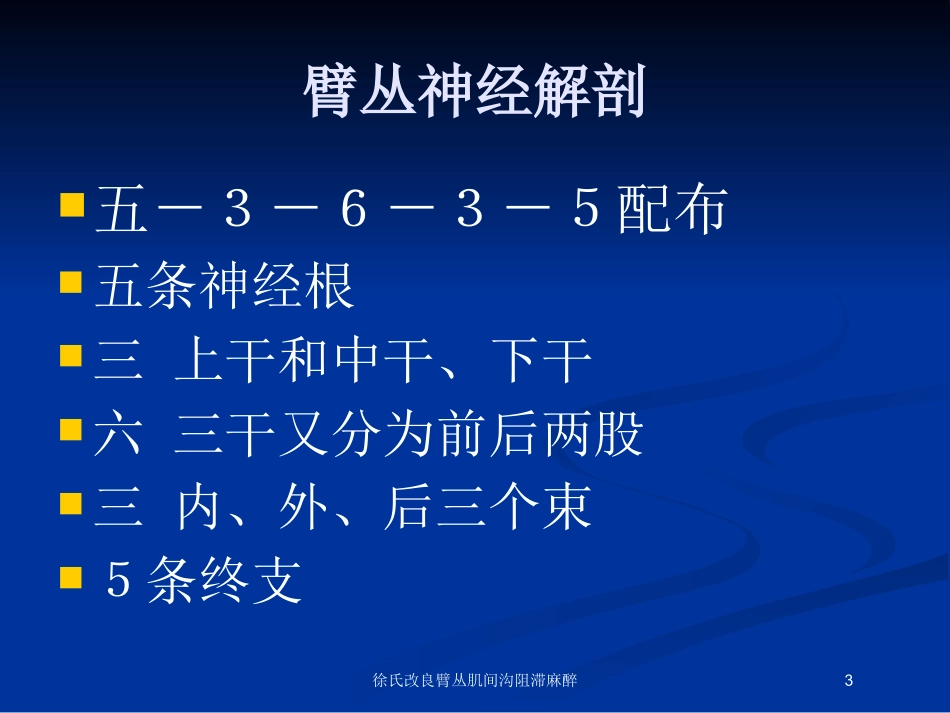 臂丛神经解剖

五－３－６－３－５配布

五条神经根

三　上干和中干、下干

六　三干又分为前后两股

三　内、外、后三个束

５条终支

徐氏改良臂丛肌间沟阻滞麻醉

3